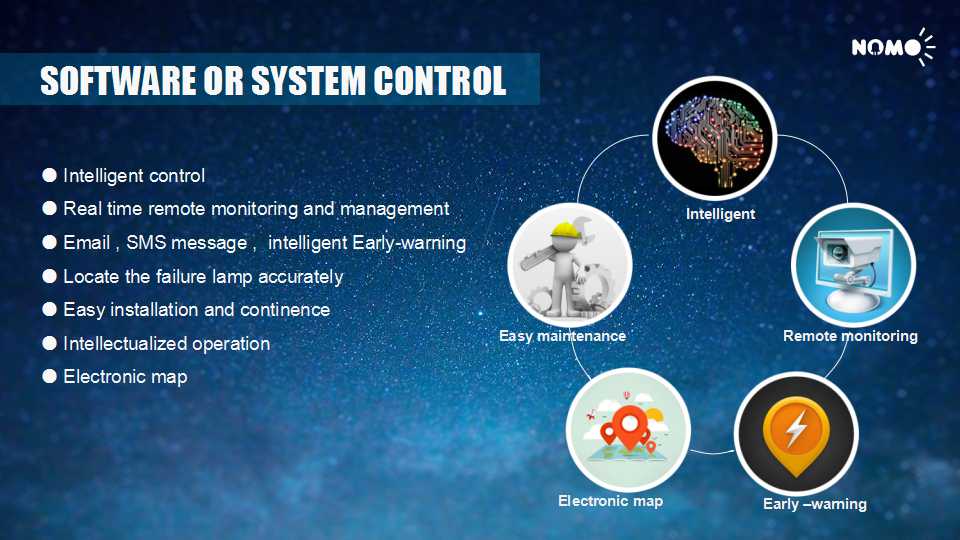 NOMO

SOFTWARE OR SYSTEM CONTROL

● Intelligent control
● Real time remote monitoring and management
● Email , SMS message , intelligent Early-warning
● Locate the failure lamp accurately
● Easy installation and continence
● Intellectualized operation
● Electronic map

Intelligent

Remote monitoring

Early –warning

Electronic map

Easy maintenance